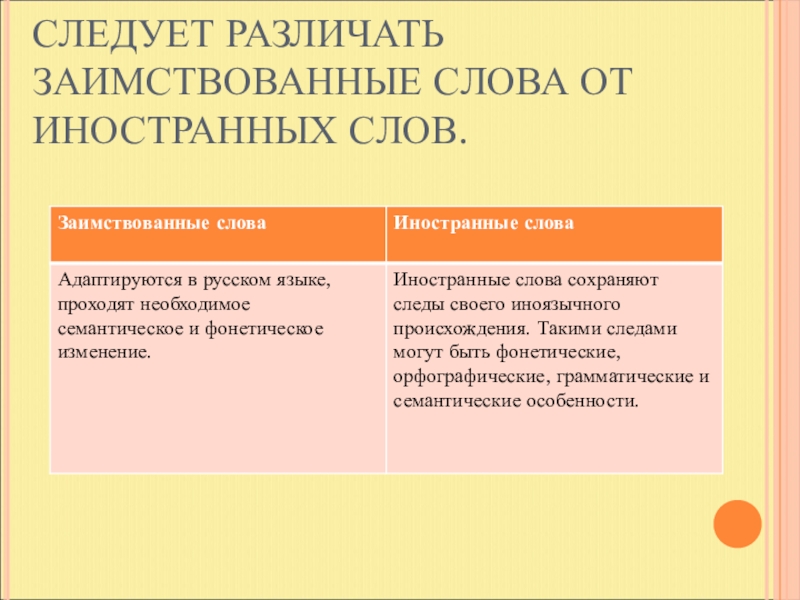 СЛЕДУЕТ РАЗЛИЧАТЬ ЗАИМСТВОВАННЫЕ СЛОВА ОТ ИНОСТРАННЫХ СЛОВ.

| Заимствованные слова | Иностранные слова |
|---|---|
| Адаптируются в русском языке, проходят необходимое семантическое и фонетическое изменение. | Иностранные слова сохраняют следы своего иноязычного происхождения. Такими следами могут быть фонетические, орфографические, грамматические и семантические особенности. |